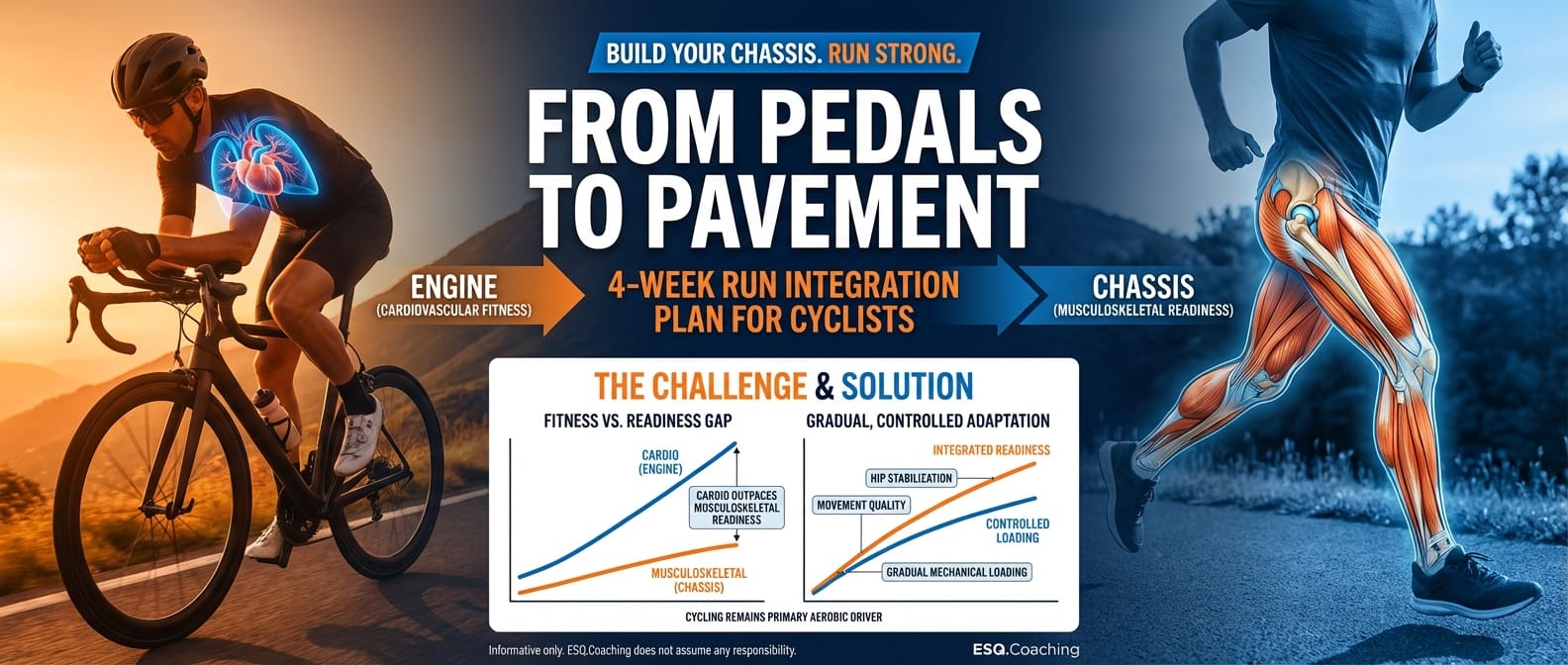 BUILD YOUR CHASSIS. RUN STRONG.

FROM PEDALS TO PAVEMENT

ENGINE
(CARDIOVASCULAR FITNESS)

4-WEEK RUN INTEGRATION PLAN FOR CYCLISTS

CHASSIS
(MUSCULOSKELETAL READINESS)

THE CHALLENGE & SOLUTION

FITNESS VS. READINESS GAP

CARDIO (ENGINE)

CARDIO OUTPACES MUSCULOSKELETAL READINESS

MUSCULOSKELETAL (CHASSIS)

GRADUAL, CONTROLLED ADAPTATION

INTEGRATED READINESS

HIP STABILIZATION

MOVEMENT QUALITY

CONTROLLED LOADING

GRADUAL MECHANICAL LOADING

CYCLING REMAINS PRIMARY AEROBIC DRIVER

Informative only. ESQ.Coaching does not assume any responsibility.

ESQ.Coaching